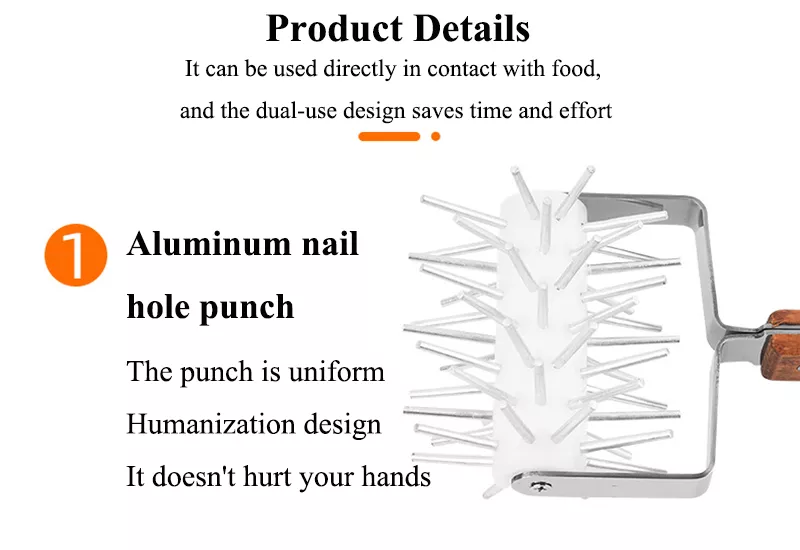 Product Details

It can be used directly in contact with food, and the dual-use design saves time and effort

1

Aluminum nail hole punch

The punch is uniform

Humanization design

It doesn't hurt your hands